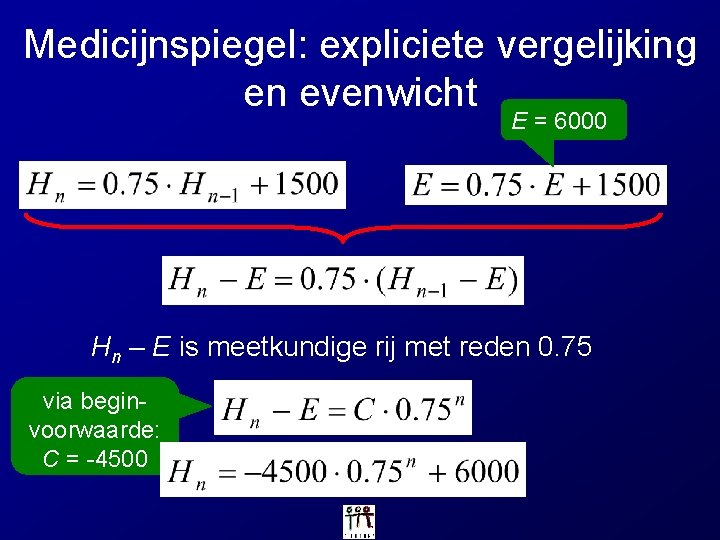 Medicijnspiegel: expliciete vergelijking en evenwicht

$E = 6000$

$H_n = 0.75 \cdot H_{n-1} + 1500$

$E = 0.75 \cdot E + 1500$

$H_n - E = 0.75 \cdot (H_{n-1} - E)$

$H_n - E$ is meetkundige rij met reden 0.75

via begin-voorwaarde: $C = -4500$

$H_n - E = C \cdot 0.75^n$

$H_n = -4500 \cdot 0.75^n + 6000$